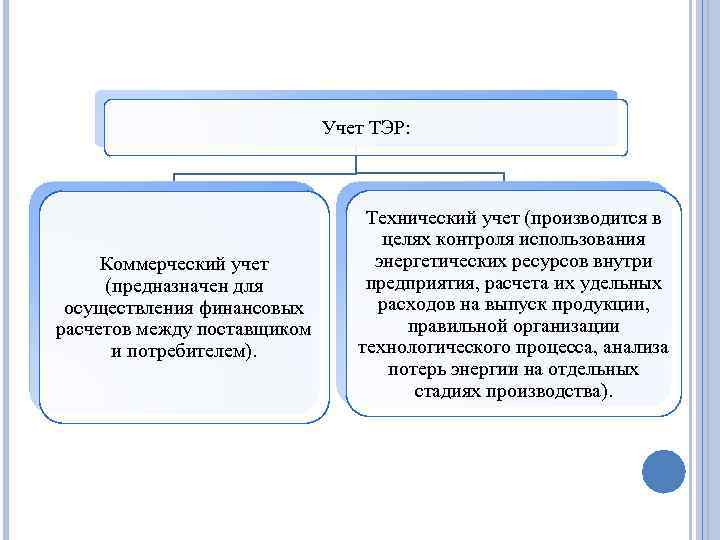 Учет ТЭР:

Коммерческий учет (предназначен для осуществления финансовых расчетов между поставщиком и потребителем).

Технический учет (производится в целях контроля использования энергетических ресурсов внутри предприятия, расчета их удельных расходов на выпуск продукции, правильной организации технологического процесса, анализа потерь энергии на отдельных стадиях производства).